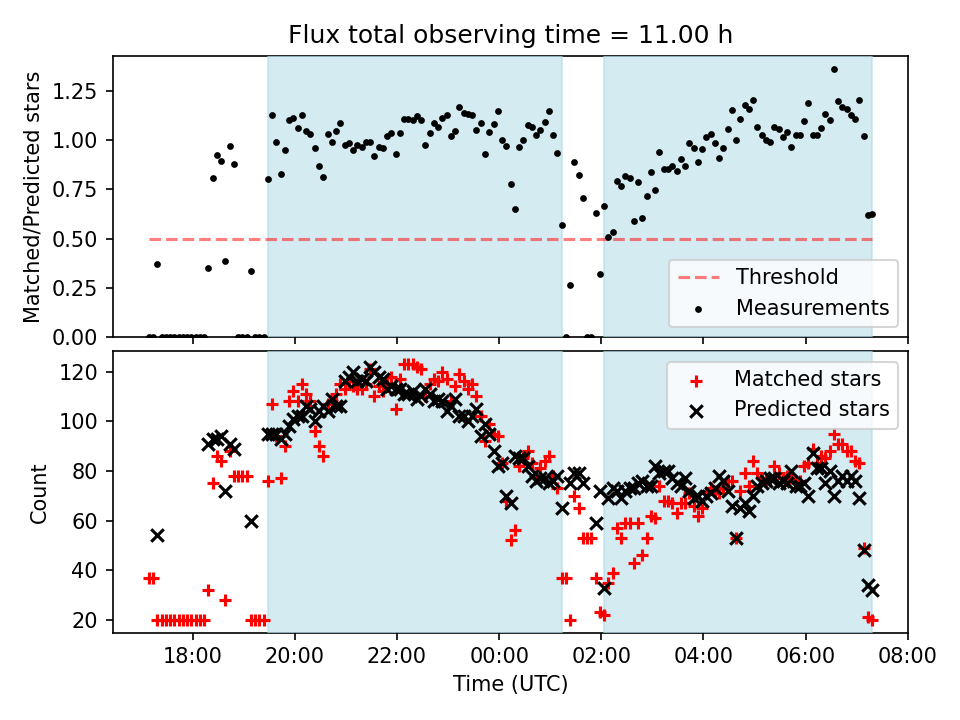 Flux total observing time = 11.00 h

Matched/Predicted stars

1.25
1.00
0.75
0.50
0.25
0.00

Threshold
Measurements

Count

120
100
80
60
40
20

Matched stars
Predicted stars

18:00
20:00
22:00
00:00
02:00
04:00
06:00
08:00

Time (UTC)